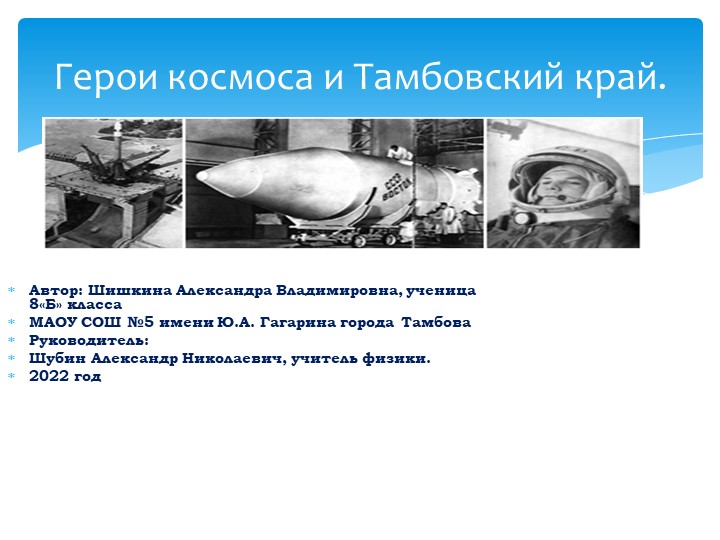 Герои космоса и Тамбовский край.

СССР
ВОСТОК

Автор: Шишкина Александра Владимировна, ученица 8«Б» класса
МАОУ СОШ №5 имени Ю.А. Гагарина города Тамбова
Руководитель:
Шубин Александр Николаевич, учитель физики.
2022 год